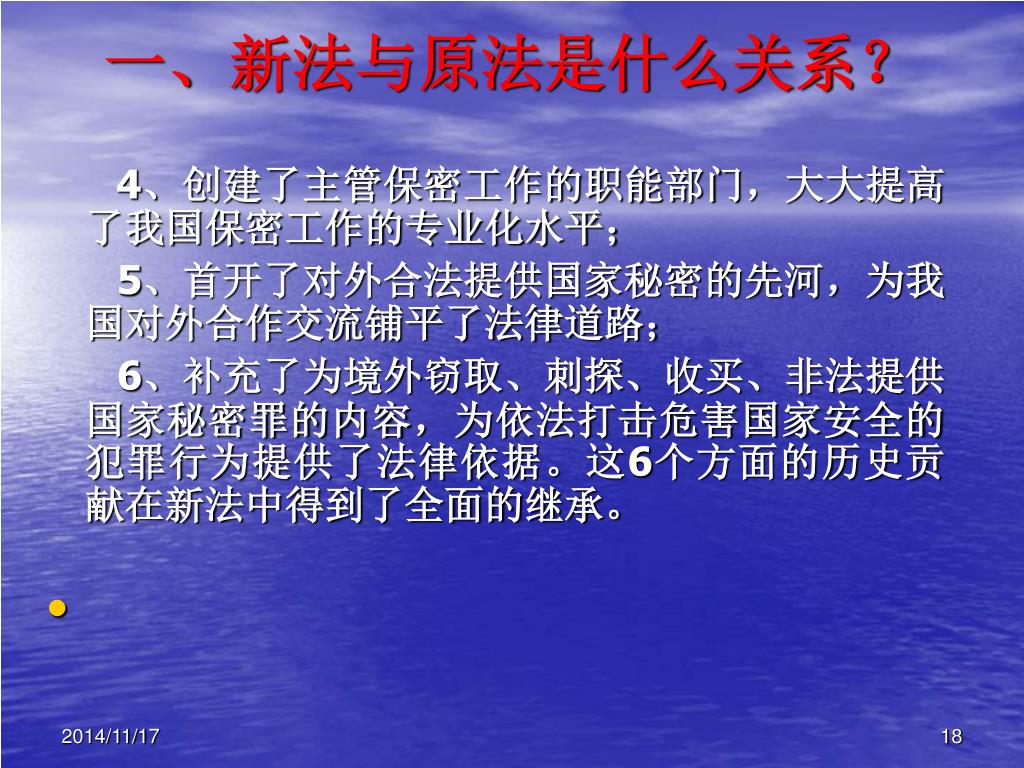 一、新法与原法是什么关系？

4、创建了主管保密工作的职能部门，大大提高了我国保密工作的专业化水平；

5、首开了对外合法提供国家秘密的先河，为我国对外合作交流铺平了法律道路；

6、补充了为境外窃取、刺探、收买、非法提供国家秘密罪的内容，为依法打击危害国家安全的犯罪行为提供了法律依据。这6个方面的历史贡献在新法中得到了全面的继承。

2014/11/17

18